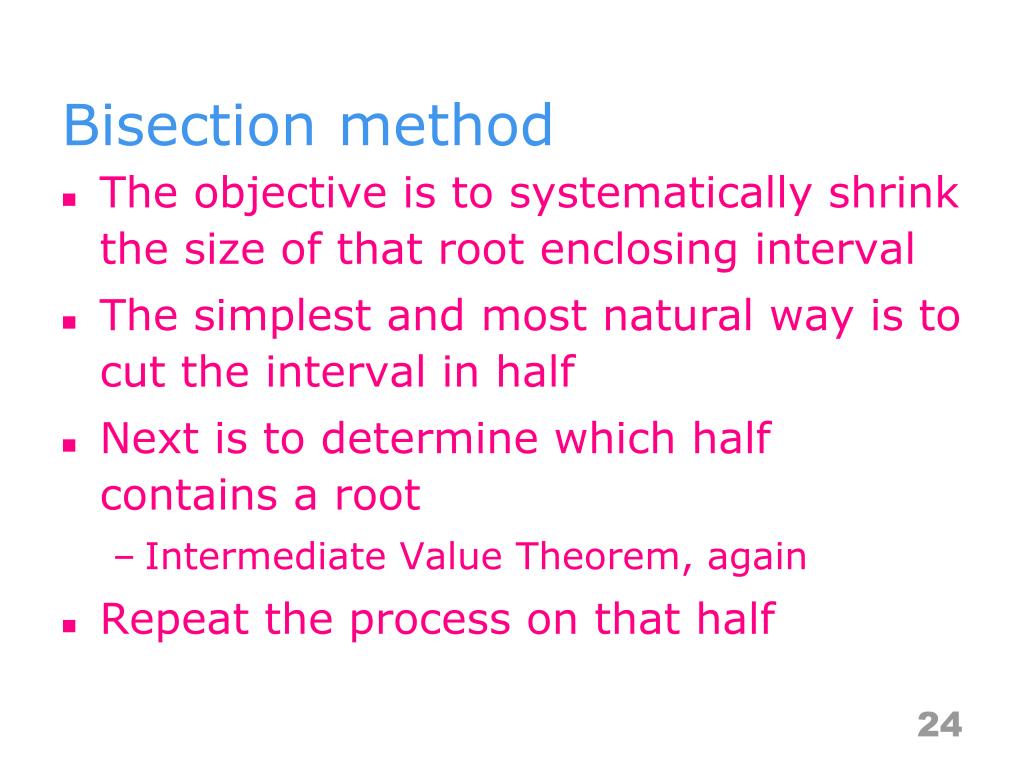 Bisection method

- The objective is to systematically shrink the size of that root enclosing interval
- The simplest and most natural way is to cut the interval in half
- Next is to determine which half contains a root
  – Intermediate Value Theorem, again
- Repeat the process on that half

24